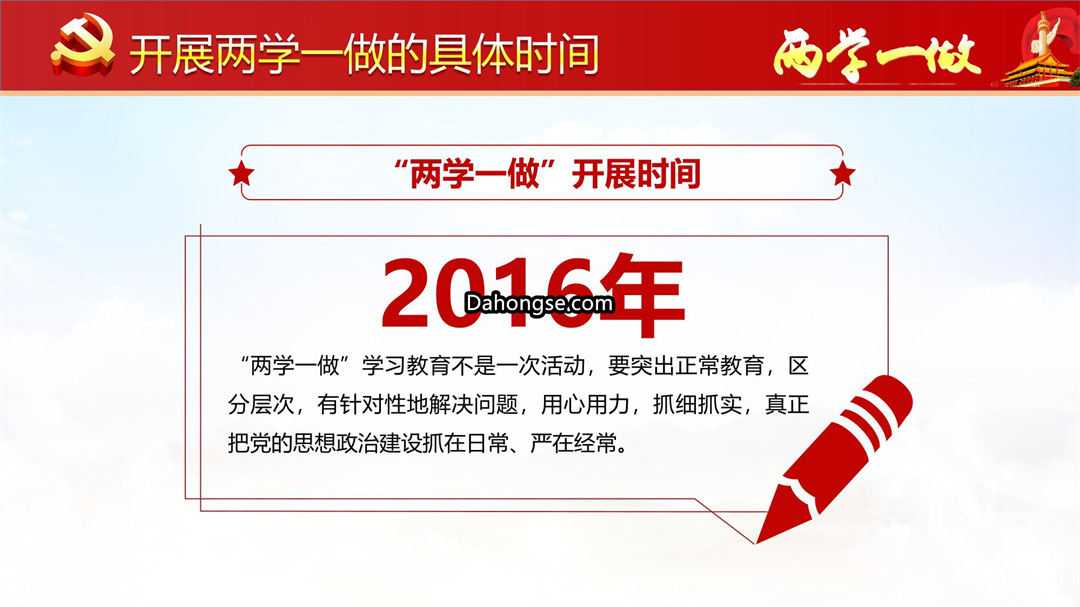 开展两学一做的具体时间

两学一做

“两学一做”开展时间

2016年

Dahongse.com

“两学一做”学习教育不是一次活动，要突出正常教育，区分层次，有针对性地解决问题，用心用力，抓细抓实，真正把党的思想政治建设抓在日常、严在经常。